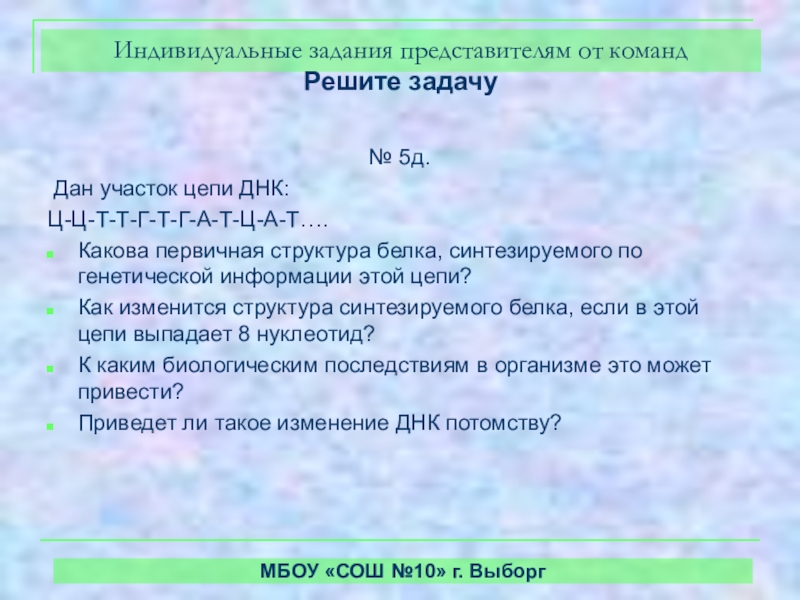 Индивидуальные задания представителям от команд
Решите задачу

№ 5д.

Дан участок цепи ДНК:
Ц-Ц-Т-Т-Г-Т-Г-А-Т-Ц-А-Т….

Какова первичная структура белка, синтезируемого по генетической информации этой цепи?

Как изменится структура синтезируемого белка, если в этой цепи выпадает 8 нуклеотид?

К каким биологическим последствиям в организме это может привести?

Приведет ли такое изменение ДНК потомству?

МБОУ «СОШ №10» г. Выборг